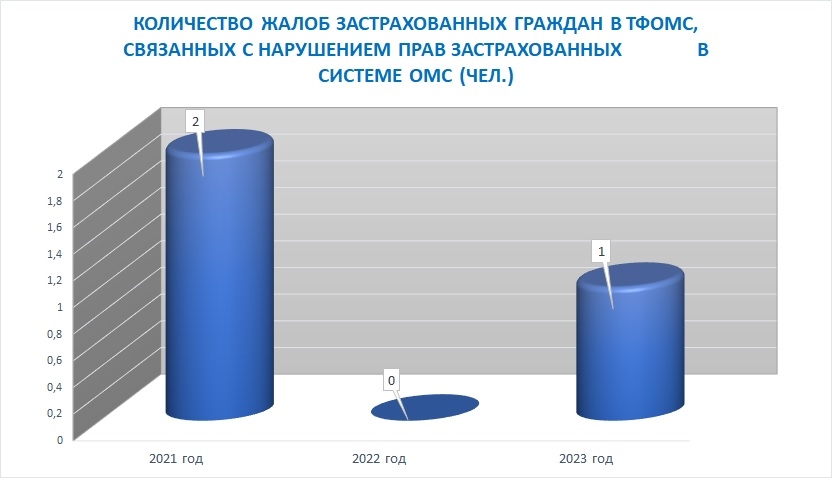 КОЛИЧЕСТВО ЖАЛОБ ЗАСТРАХОВАННЫХ ГРАЖДАН В ТФОМС, СВЯЗАННЫХ С НАРУШЕНИЕМ ПРАВ ЗАСТРАХОВАННЫХ В СИСТЕМЕ ОМС (ЧЕЛ.)

2
1,8
1,6
1,4
1,2
1
0,8
0,6
0,4
0,2
0

2
0
1

2021 год
2022 год
2023 год